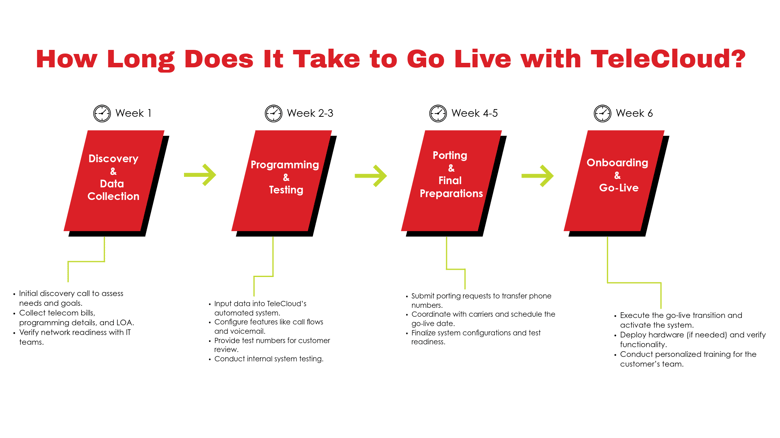 How Long Does It Take to Go Live with TeleCloud?

Week 1

Discovery & Data Collection

- Initial discovery call to assess needs and goals.
- Collect telecom bills, programming details, and LOA.
- Verify network readiness with IT teams.

Week 2-3

Programming & Testing

- Input data into TeleCloud's automated system.
- Configure features like call flows and voicemail.
- Provide test numbers for customer review.
- Conduct internal system testing.

Week 4-5

Porting & Final Preparations

- Submit porting requests to transfer phone numbers.
- Coordinate with carriers and schedule the go-live date.
- Finalize system configurations and test readiness.

Week 6

Onboarding & Go-Live

- Execute the go-live transition and activate the system.
- Deploy hardware (if needed) and verify functionality.
- Conduct personalized training for the customer's team.